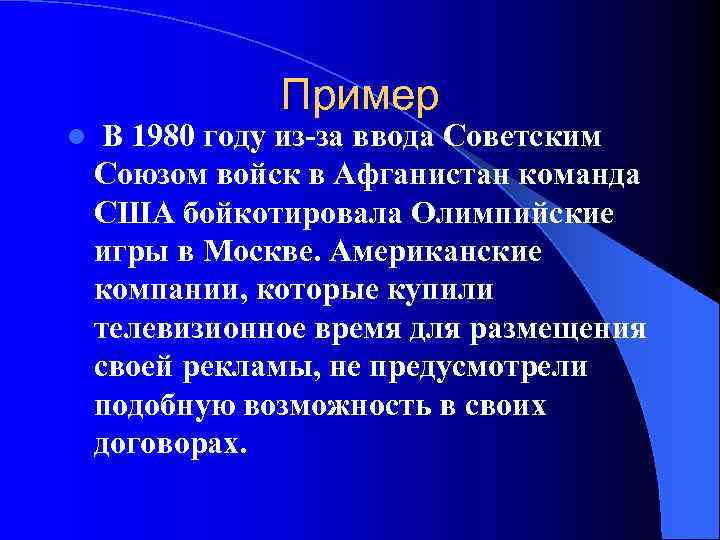 Пример

В 1980 году из-за ввода Советским Союзом войск в Афганистан команда США бойкотировала Олимпийские игры в Москве. Американские компании, которые купили телевизионное время для размещения своей рекламы, не предусмотрели подобную возможность в своих договорах.